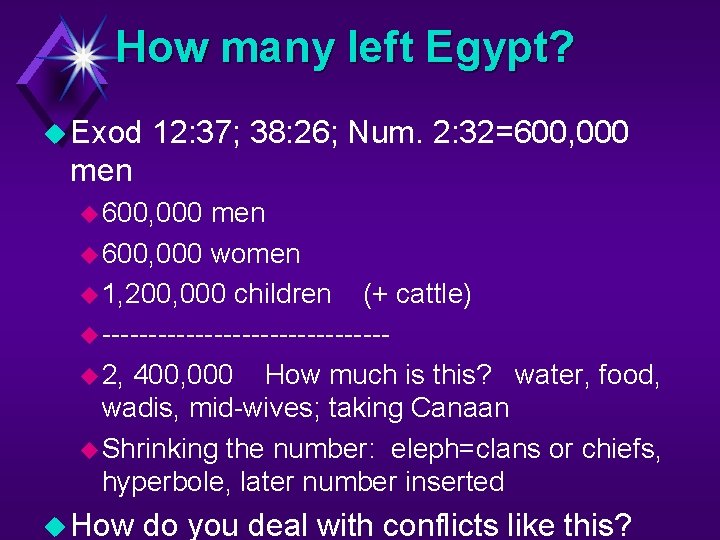 How many left Egypt?

Exod 12:37; 38:26; Num. 2:32=600,000 men

600,000 men

600,000 women

1,200,000 children (+ cattle)

------------------------------

2, 400,000 How much is this? water, food, wadis, mid-wives; taking Canaan

Shrinking the number: eleph=clans or chiefs, hyperbole, later number inserted

How do you deal with conflicts like this?